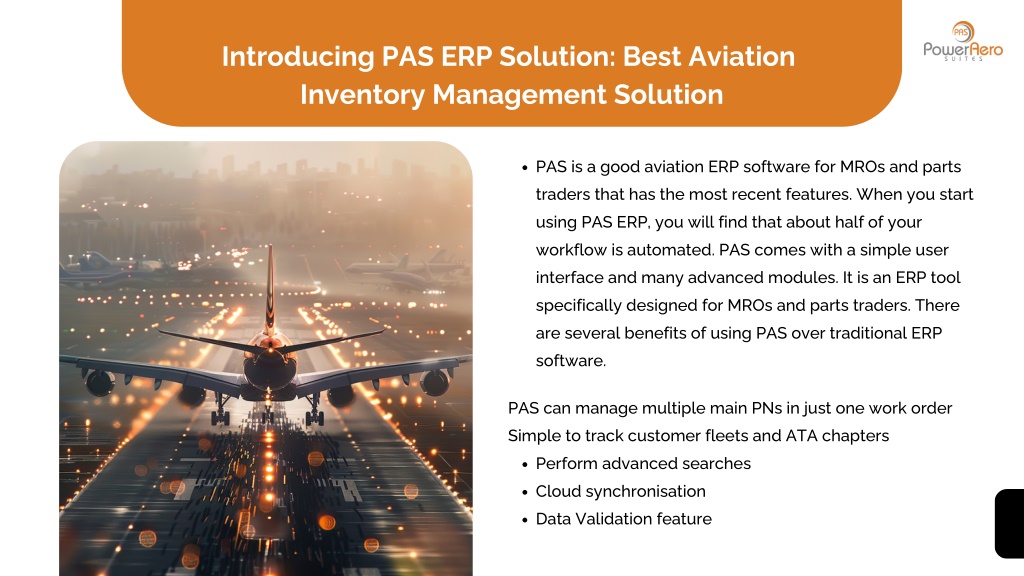 Introducing PAS ERP Solution: Best Aviation Inventory Management Solution

PAS
PowerAero
SUITES

• PAS is a good aviation ERP software for MROs and parts traders that has the most recent features. When you start using PAS ERP, you will find that about half of your workflow is automated. PAS comes with a simple user interface and many advanced modules. It is an ERP tool specifically designed for MROs and parts traders. There are several benefits of using PAS over traditional ERP software.

PAS can manage multiple main PNs in just one work order
Simple to track customer fleets and ATA chapters
• Perform advanced searches
• Cloud synchronisation
• Data Validation feature